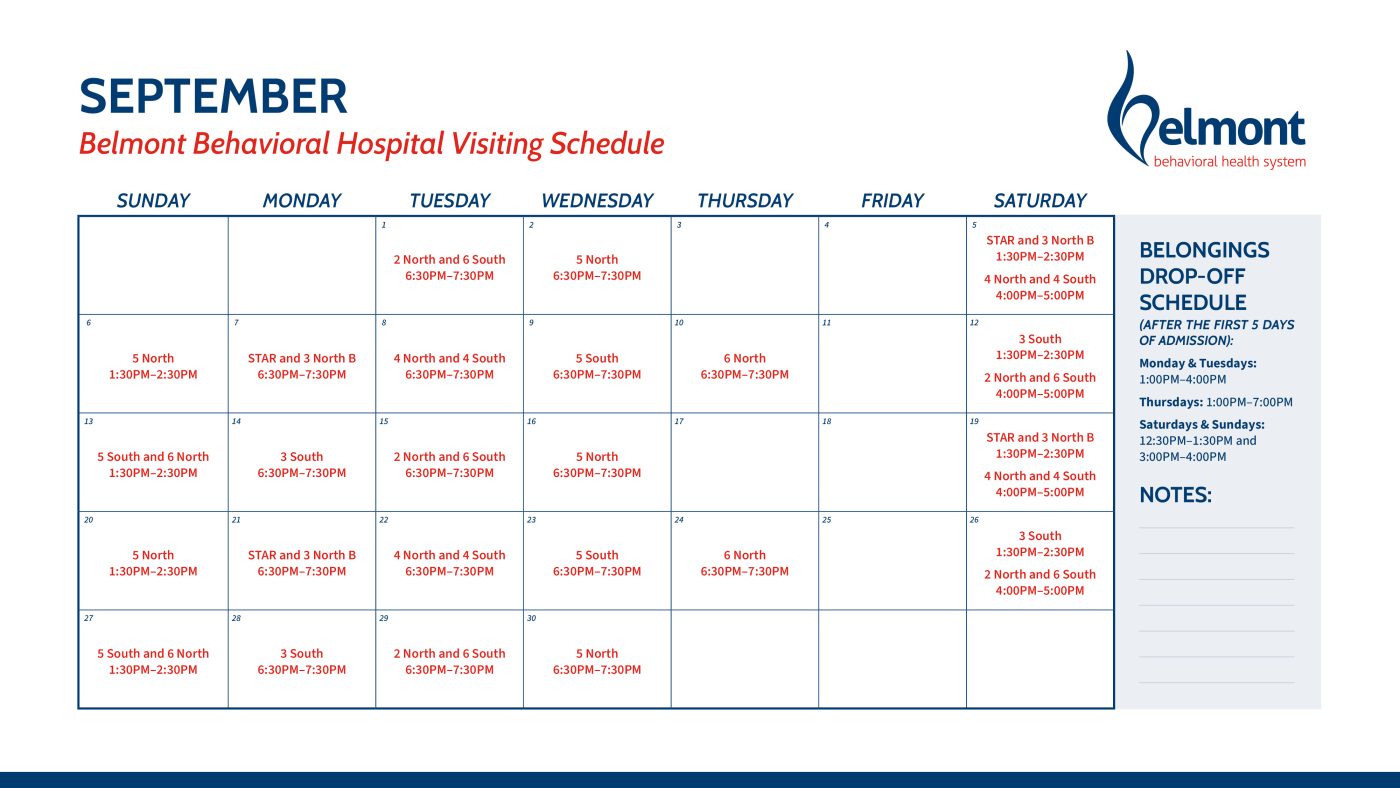 SEPTEMBER
Belmont Behavioral Hospital Visiting Schedule

Belmont
behavioral health system

| SUNDAY | MONDAY | TUESDAY | WEDNESDAY | THURSDAY | FRIDAY | SATURDAY |
|---|---|---|---|---|---|---|
| | | 1 2 North and 6 South 6:30PM–7:30PM | 2 5 North 6:30PM–7:30PM | 3 | 4 | 5 STAR and 3 North B 1:30PM–2:30PM 4 North and 4 South 4:00PM–5:00PM |
| 6 5 North 1:30PM–2:30PM | 7 STAR and 3 North B 6:30PM–7:30PM | 8 4 North and 4 South 6:30PM–7:30PM | 9 5 South 6:30PM–7:30PM | 10 6 North 6:30PM–7:30PM | 11 | 12 3 South 1:30PM–2:30PM 2 North and 6 South 4:00PM–5:00PM |
| 13 5 South and 6 North 1:30PM–2:30PM | 14 3 South 6:30PM–7:30PM | 15 2 North and 6 South 6:30PM–7:30PM | 16 5 North 6:30PM–7:30PM | 17 | 18 | 19 STAR and 3 North B 1:30PM–2:30PM 4 North and 4 South 4:00PM–5:00PM |
| 20 5 North 1:30PM–2:30PM | 21 STAR and 3 North B 6:30PM–7:30PM | 22 4 North and 4 South 6:30PM–7:30PM | 23 5 South 6:30PM–7:30PM | 24 6 North 6:30PM–7:30PM | 25 | 26 3 South 1:30PM–2:30PM 2 North and 6 South 4:00PM–5:00PM |
| 27 5 South and 6 North 1:30PM–2:30PM | 28 3 South 6:30PM–7:30PM | 29 2 North and 6 South 6:30PM–7:30PM | 30 5 North 6:30PM–7:30PM | | | |

BELONGINGS DROP-OFF SCHEDULE
(AFTER THE FIRST 5 DAYS OF ADMISSION):

Monday & Tuesdays: 1:00PM–4:00PM

Thursdays: 1:00PM–7:00PM

Saturdays & Sundays: 12:30PM–1:30PM and 3:00PM–4:00PM

NOTES: